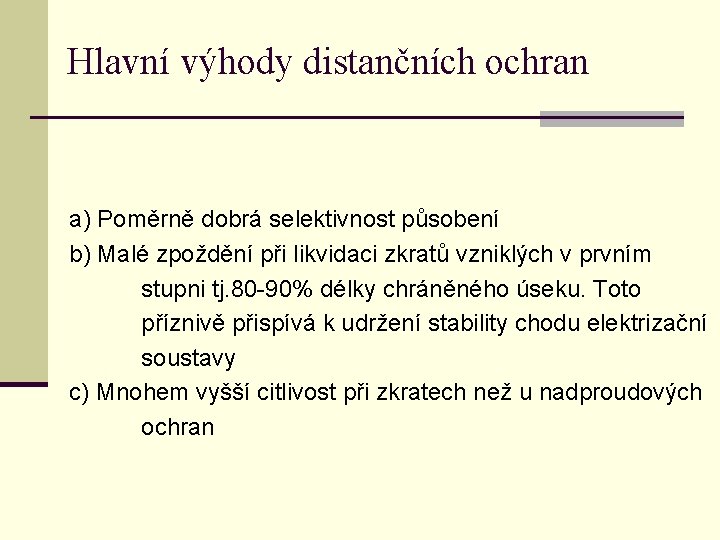 Hlavní výhody distančních ochran

a) Poměrně dobrá selektivnost působení

b) Malé zpoždění při likvidaci zkratů vzniklých v prvním stupni tj.80-90% délky chráněného úseku. Toto příznivě přispívá k udržení stability chodu elektrizační soustavy

c) Mnohem vyšší citlivost při zkratech než u nadproudových ochran